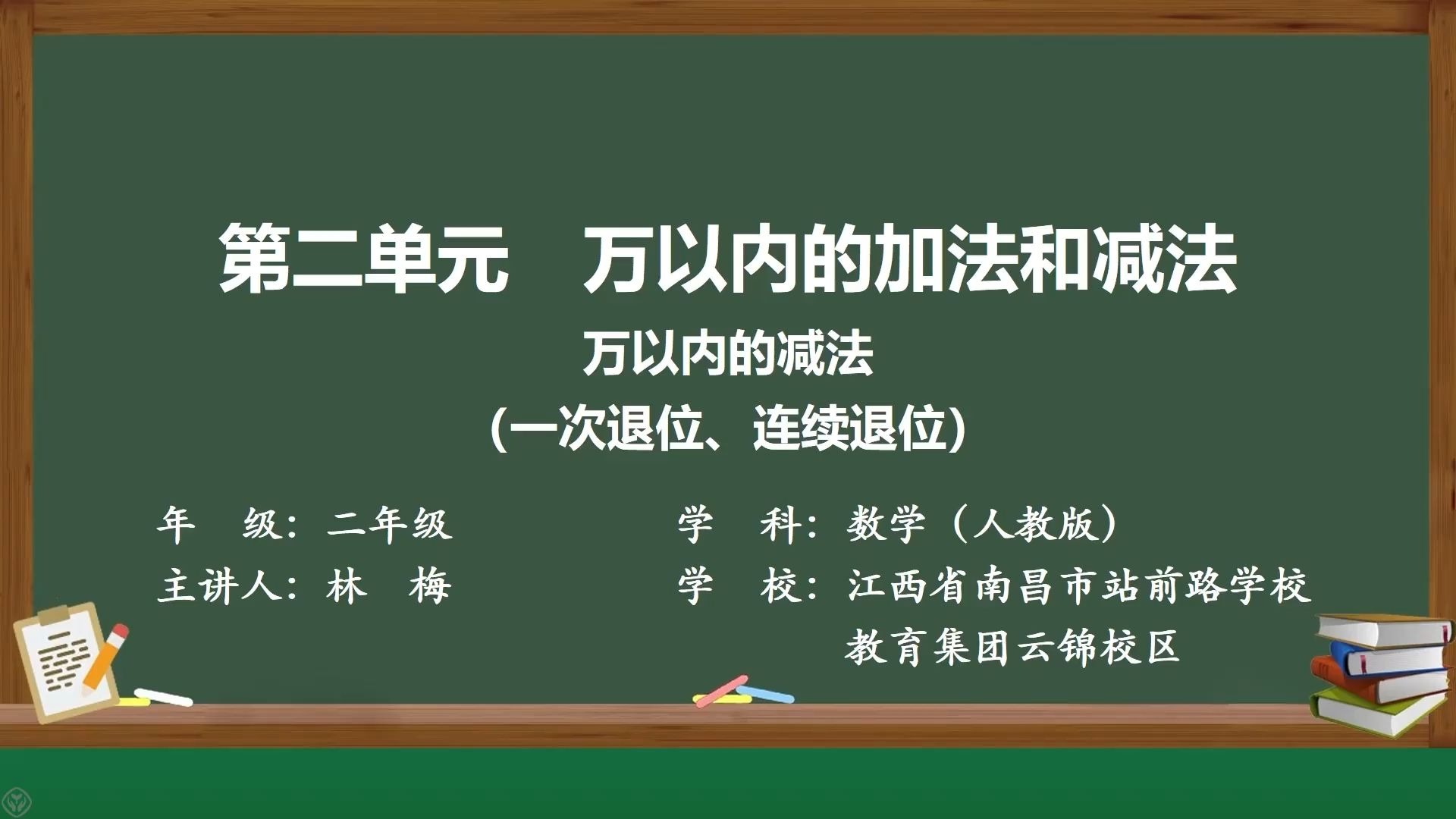 第二单元 万以内的加法和减法

万以内的减法

(一次退位、连续退位)

年 级：二年级

主讲人：林 梅

学 科：数学（人教版）

学 校：江西省南昌市站前路学校教育集团云锦校区